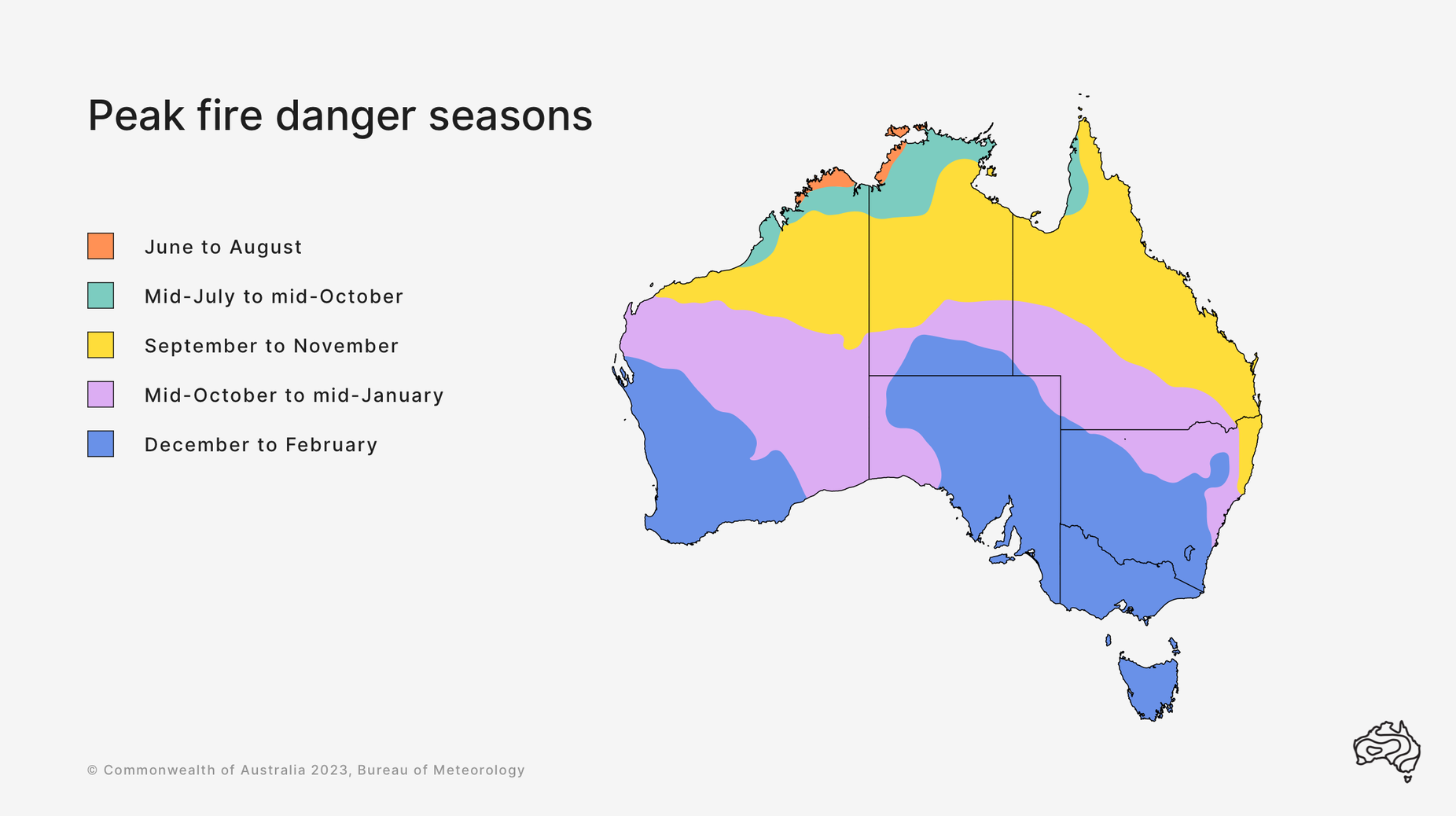 Peak fire danger seasons

June to August

Mid-July to mid-October

September to November

Mid-October to mid-January

December to February

© Commonwealth of Australia 2023, Bureau of Meteorology